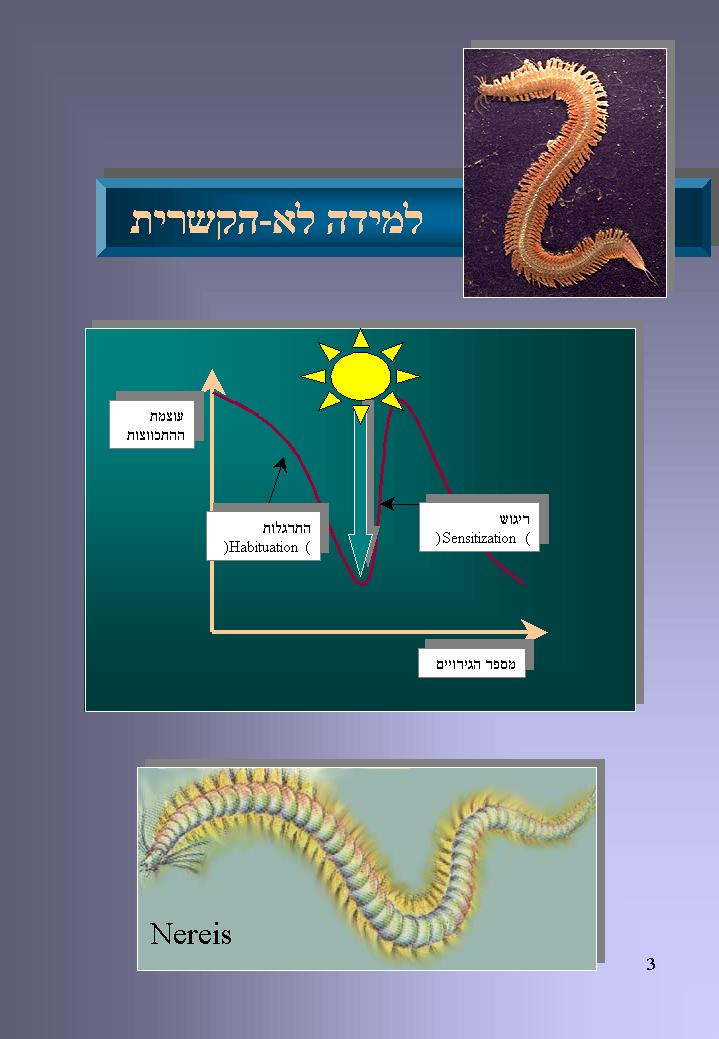 למידה לא-הקשרית

עוצמת ההתכווצות

התרגלות
)Habituation (

ריגוש
)Sensitization (

מספר הגירויים

Nereis

3